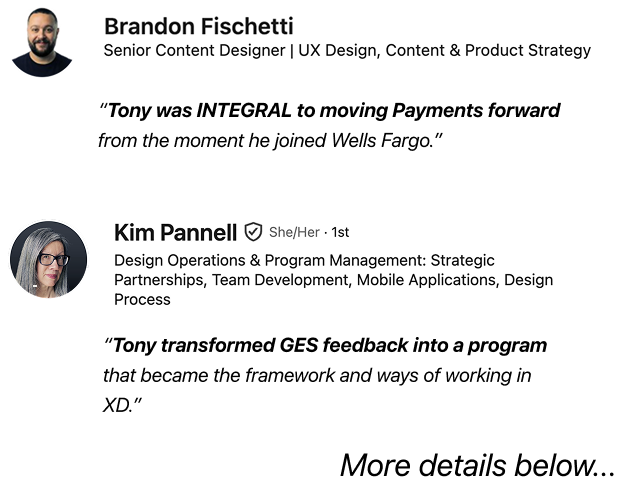 Brandon Fischetti
Senior Content Designer | UX Design, Content & Product Strategy

"Tony was INTEGRAL to moving Payments forward from the moment he joined Wells Fargo."

Kim Pannell She/Her · 1st
Design Operations & Program Management: Strategic Partnerships, Team Development, Mobile Applications, Design Process

"Tony transformed GES feedback into a program that became the framework and ways of working in XD."

More details below...